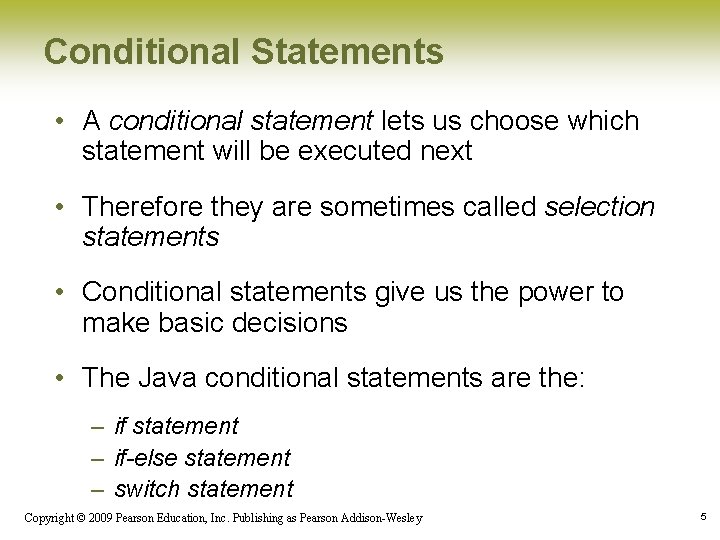 Conditional Statements

• A conditional statement lets us choose which statement will be executed next

• Therefore they are sometimes called selection statements

• Conditional statements give us the power to make basic decisions

• The Java conditional statements are the:

– if statement
– if-else statement
– switch statement

Copyright © 2009 Pearson Education, Inc. Publishing as Pearson Addison-Wesley

5